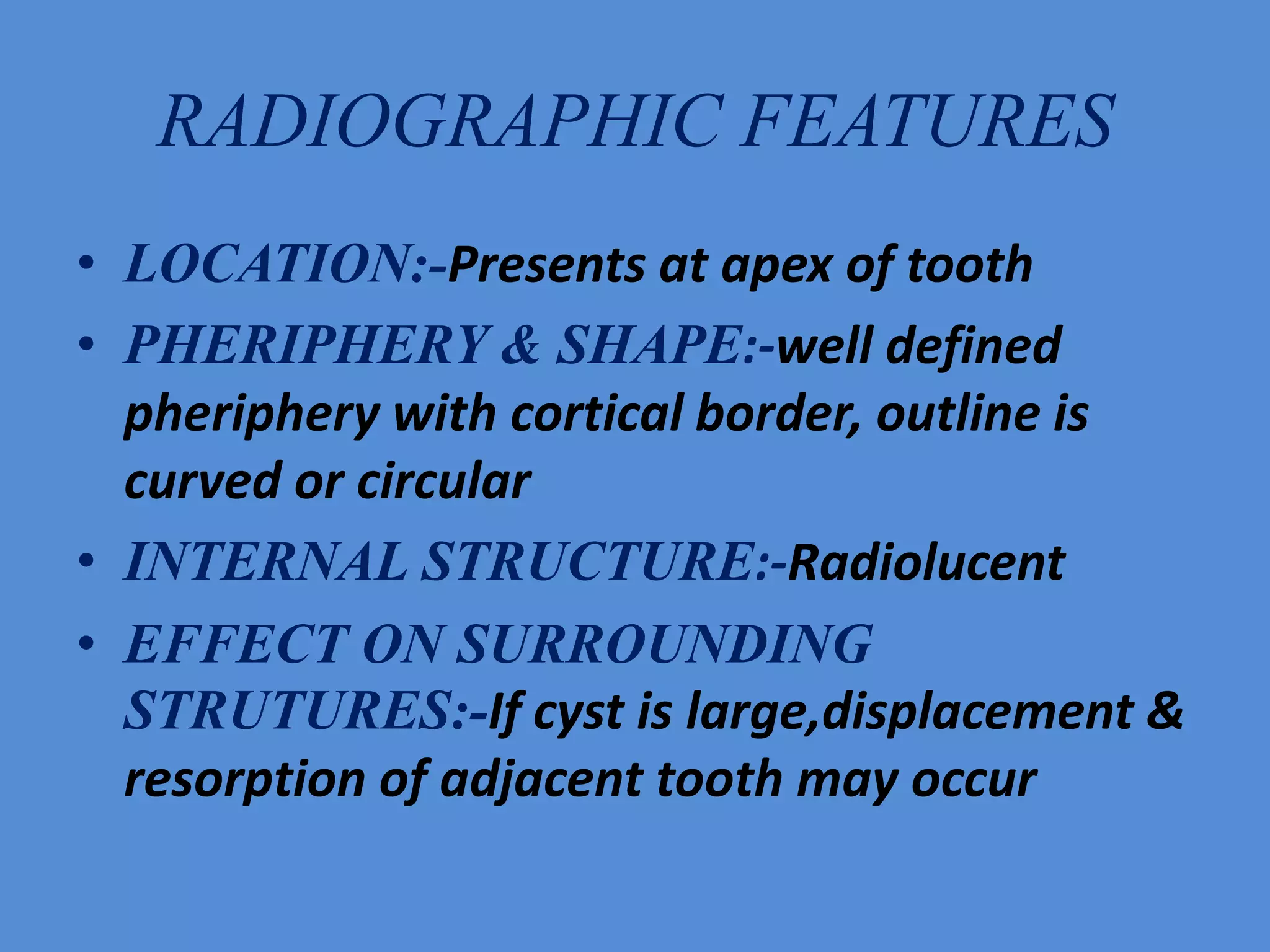 RADIOGRAPHIC FEATURES

• LOCATION:-Presents at apex of tooth
• PHERIPHERY & SHAPE:-well defined pheriphery with cortical border, outline is curved or circular
• INTERNAL STRUCTURE:-Radiolucent
• EFFECT ON SURROUNDING STRUTURES:-If cyst is large,displacement & resorption of adjacent tooth may occur